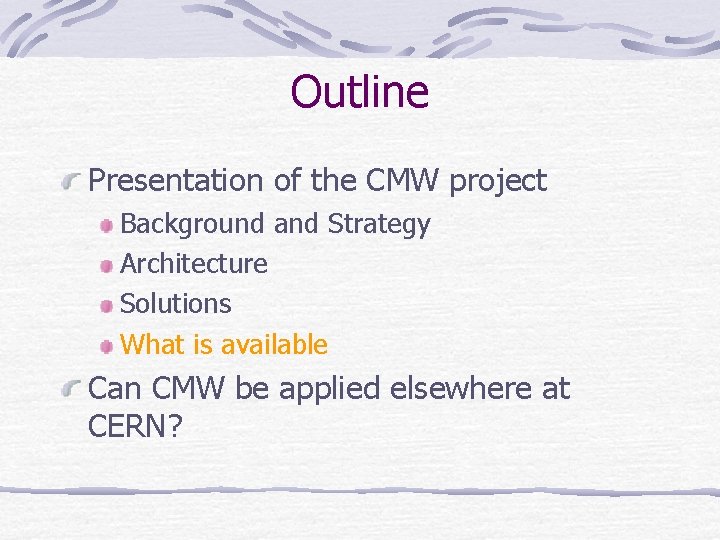 Outline

Presentation of the CMW project

Background and Strategy

Architecture

Solutions

What is available

Can CMW be applied elsewhere at CERN?